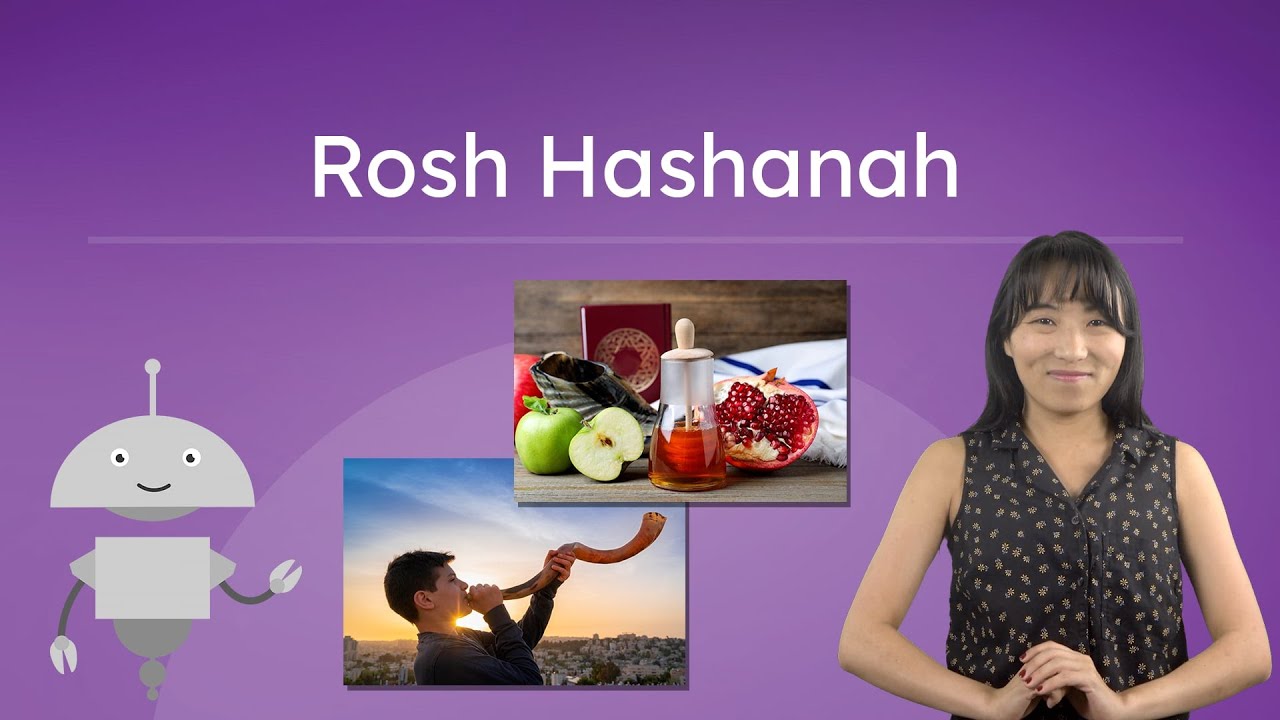 Rosh Hashanah